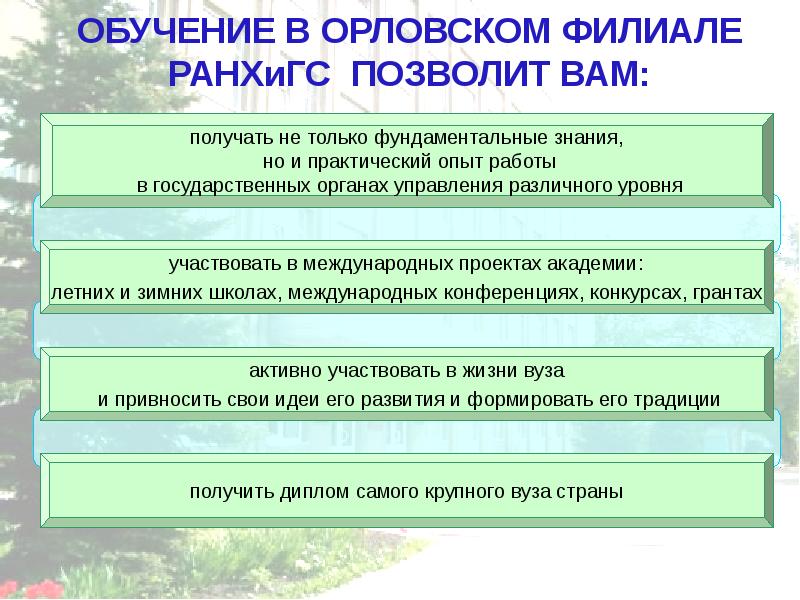 ОБУЧЕНИЕ В ОРЛОВСКОМ ФИЛИАЛЕ РАНХиГС ПОЗВОЛИТ ВАМ:

получать не только фундаментальные знания, но и практический опыт работы в государственных органах управления различного уровня

участвовать в международных проектах академии: летних и зимних школах, международных конференциях, конкурсах, грантах

активно участвовать в жизни вуза и привносить свои идеи его развития и формировать его традиции

получить диплом самого крупного вуза страны